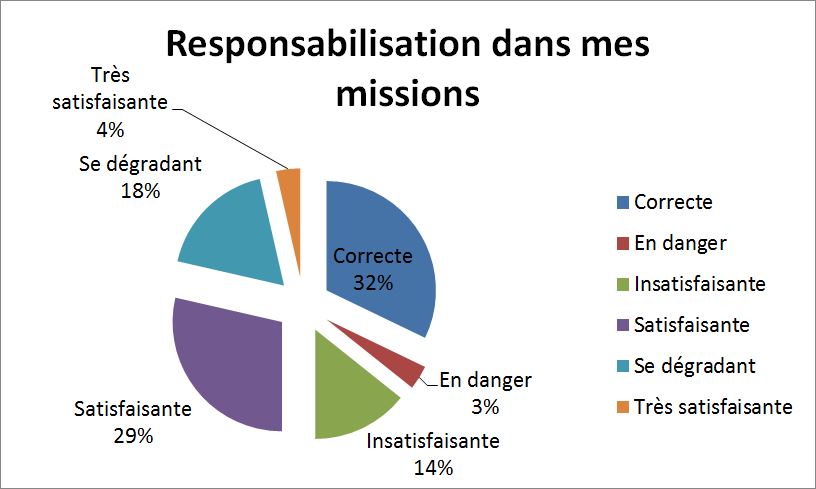 Responsabilisation dans mes missions

Très satisfaisante 4%

Se dégradant 18%

Correcte 32%

En danger 3%

Insatisfaisante 14%

Satisfaisante 29%

Correcte
En danger
Insatisfaisante
Satisfaisante
Se dégradant
Très satisfaisante